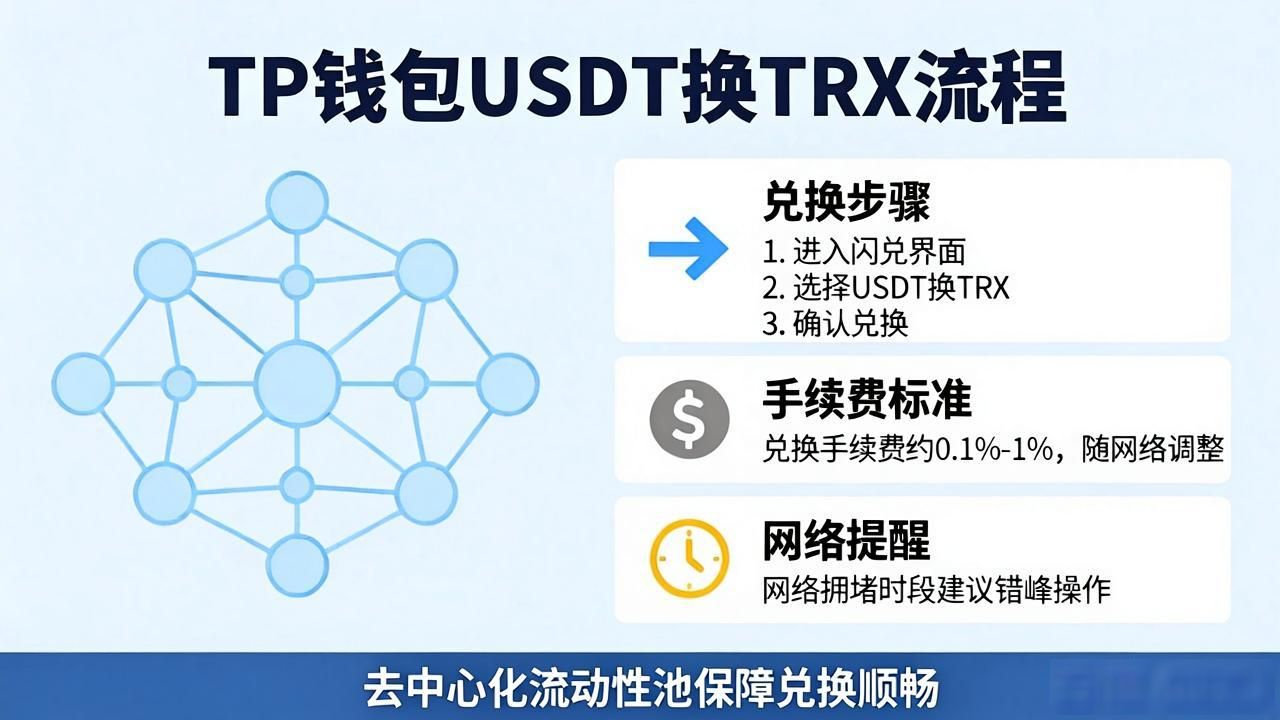 TP钱包USDT换TRX流程

兑换步骤
1. 进入闪兑界面
2. 选择USDT换TRX
3. 确认兑换

手续费标准
兑换手续费约0.1%-1%，随网络调整

网络提醒
网络拥堵时段建议错峰操作

去中心化流动性池保障兑换顺畅